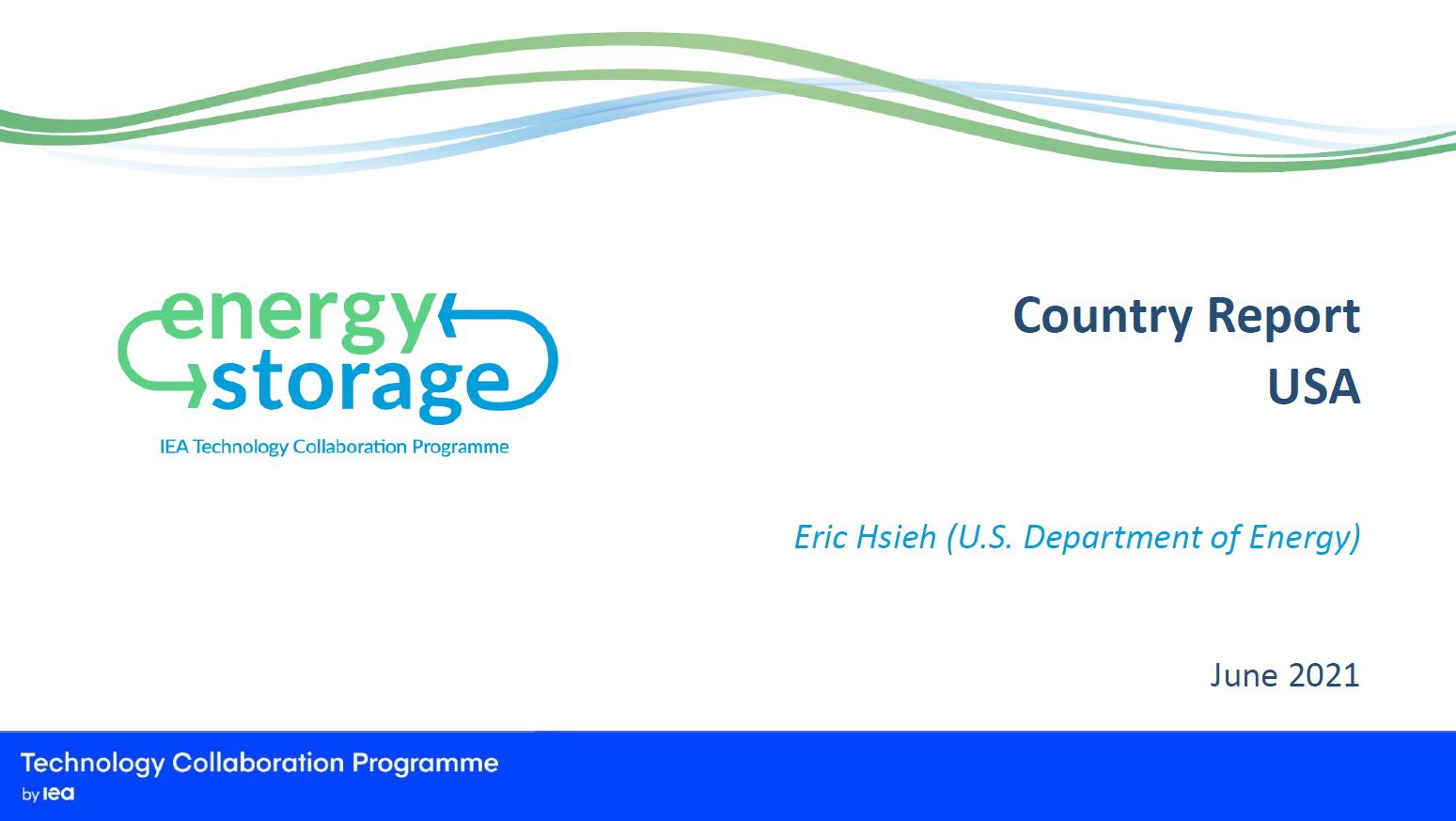 energy
storage
IEA Technology Collaboration Programme

Country Report
USA

Eric Hsieh (U.S. Department of Energy)

June 2021

Technology Collaboration Programme
by iea